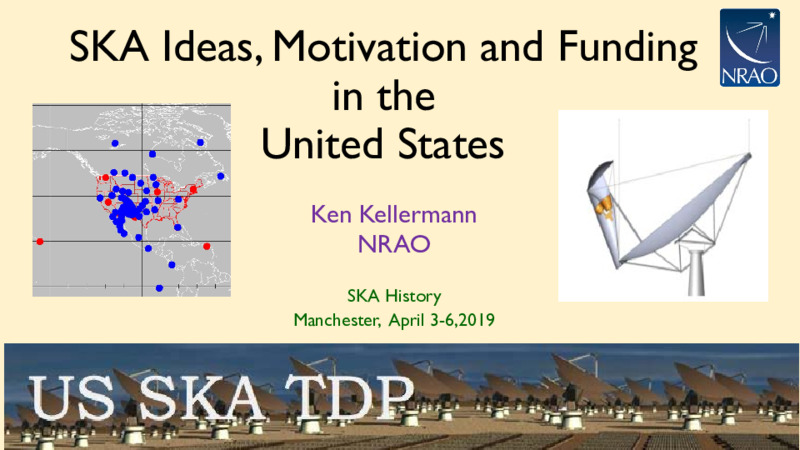 SKA Ideas, Motivation and Funding in the United States

NRAO

Ken Kellermann
NRAO

SKA History
Manchester, April 3-6,2019

US SKA TDP